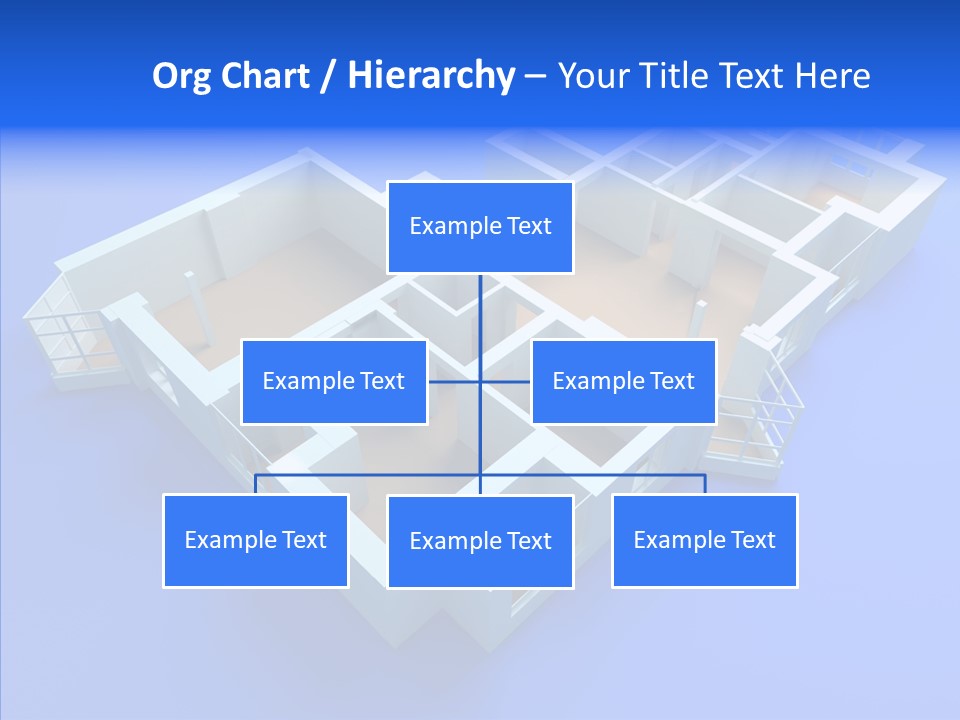 Org Chart / Hierarchy – Your Title Text Here

Example Text

Example Text

Example Text

Example Text

Example Text

Example Text